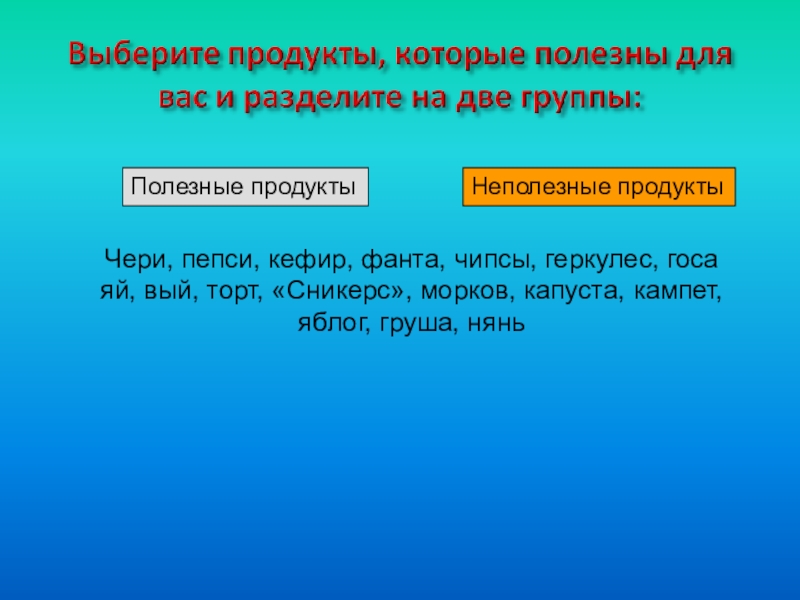 Выберите продукты, которые полезны для вас и разделите на две группы:

Полезные продукты

Неполезные продукты

Чери, пепси, кефир, фанта, чипсы, геркулес, госа яй, вый, торт, «Сникерс», морков, капуста, кампет, яблог, груша, нянь